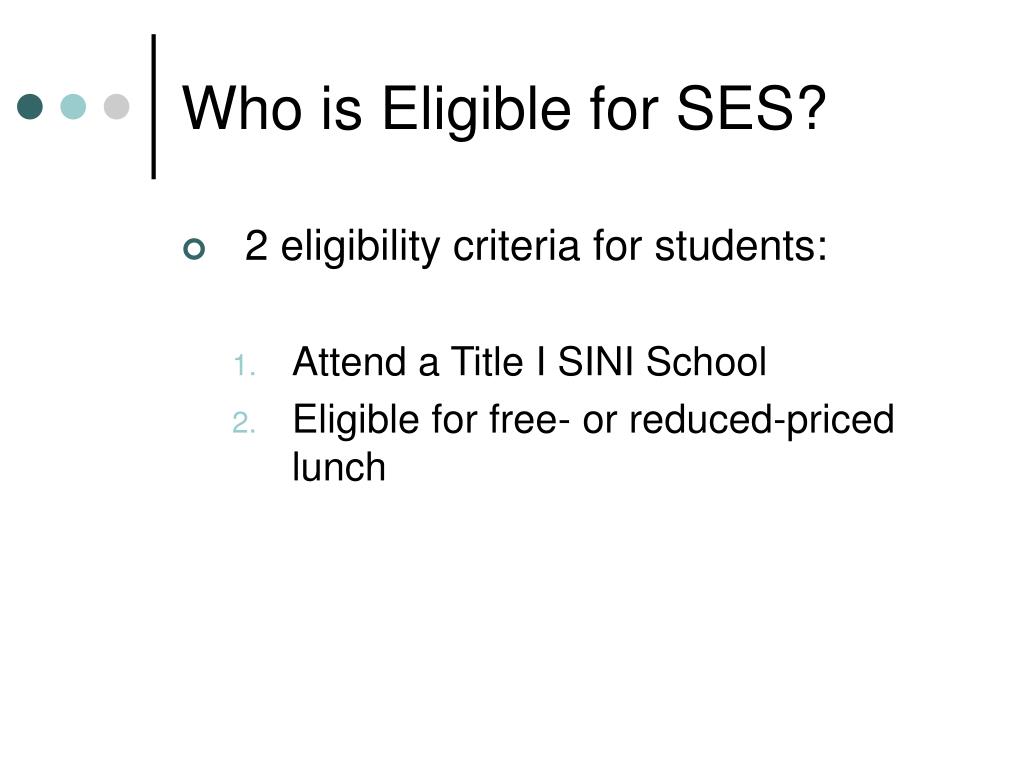 Who is Eligible for SES?

2 eligibility criteria for students:

1. Attend a Title I SINI School
2. Eligible for free- or reduced-priced lunch